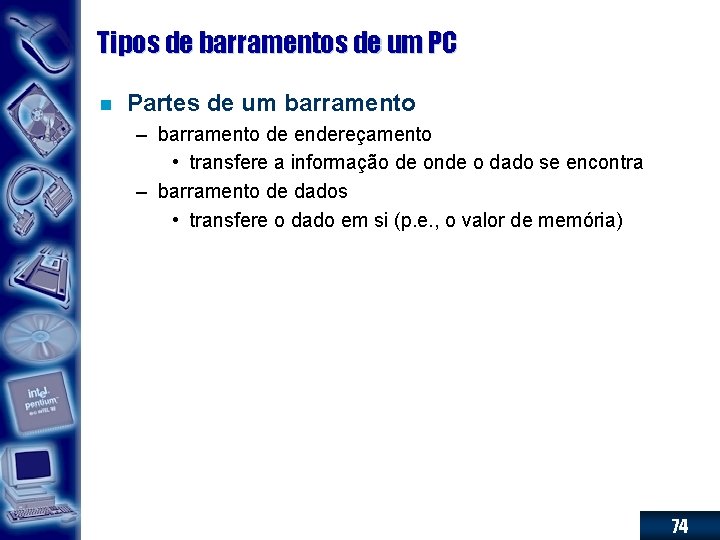 Tipos de barramentos de um PC

Partes de um barramento

– barramento de endereçamento

• transfere a informação de onde o dado se encontra

– barramento de dados

• transfere o dado em si (p.e., o valor de memória)

intel pentium

74